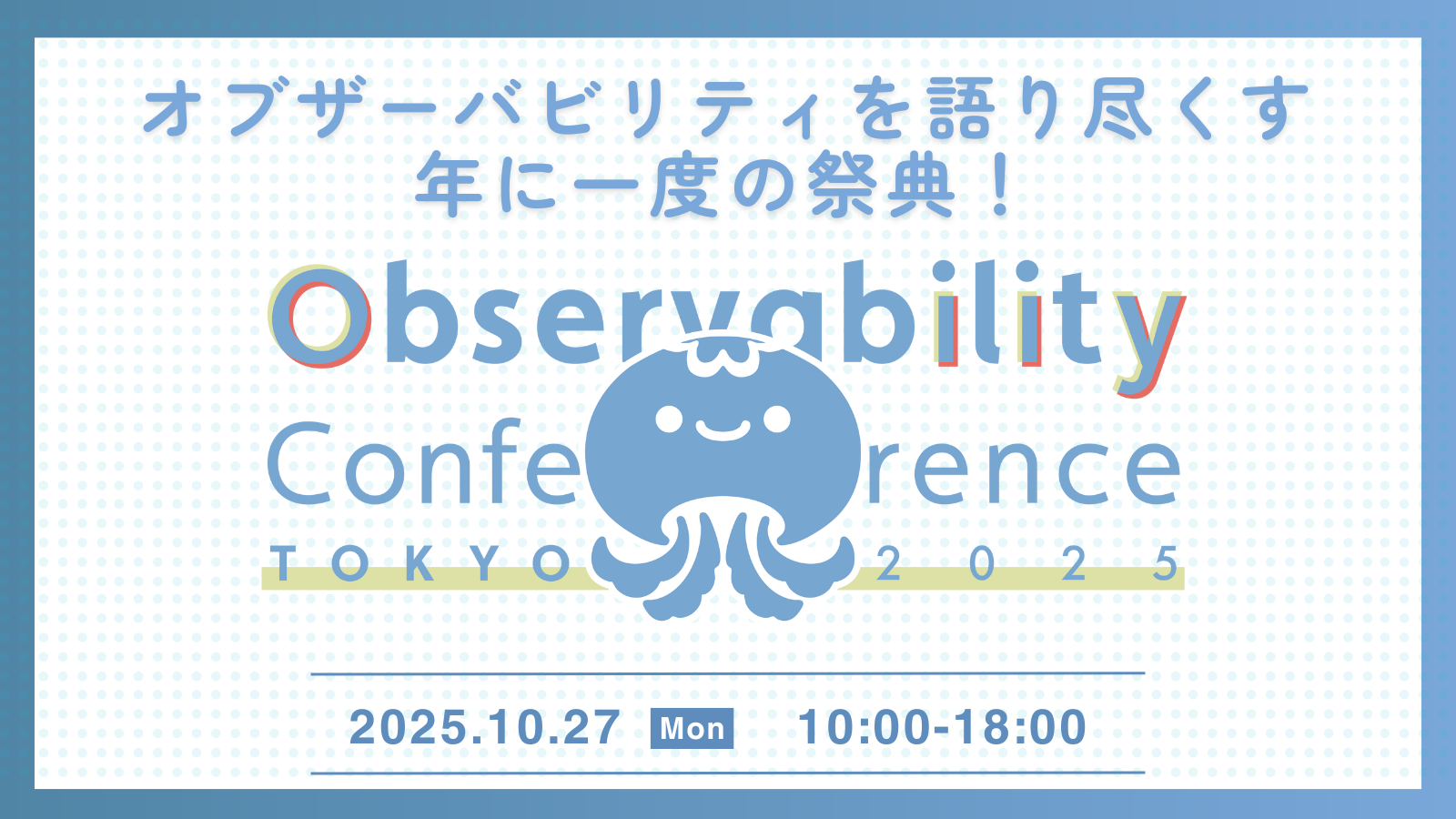 オブザーバビリティを語り尽くす
年に一度の祭典！

Observability
Conference
TOKYO 2025

2025.10.27 Mon 10:00-18:00